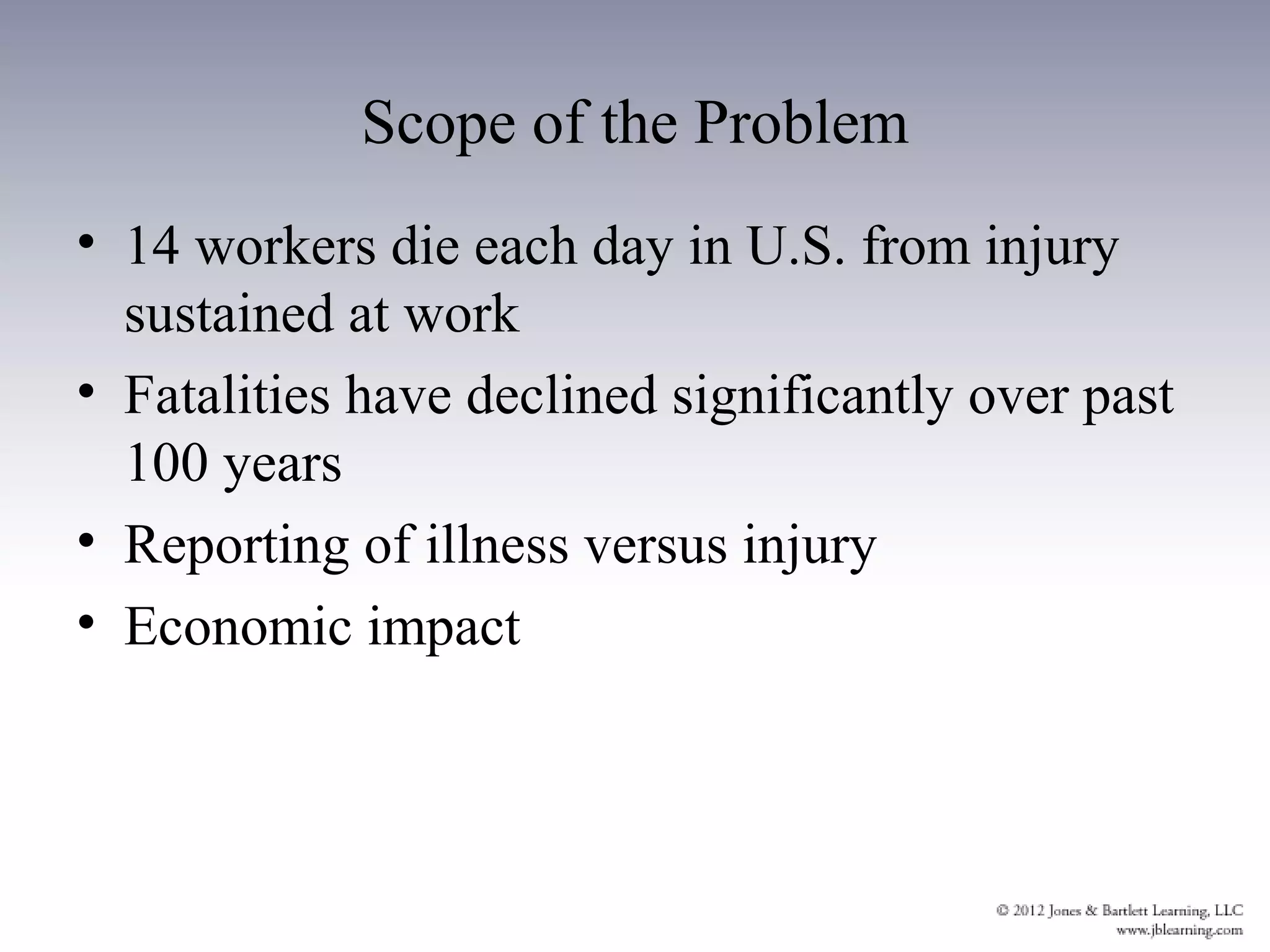 Scope of the Problem

• 14 workers die each day in U.S. from injury sustained at work
• Fatalities have declined significantly over past 100 years
• Reporting of illness versus injury
• Economic impact

© 2012 Jones & Bartlett Learning, LLC
www.jblearning.com